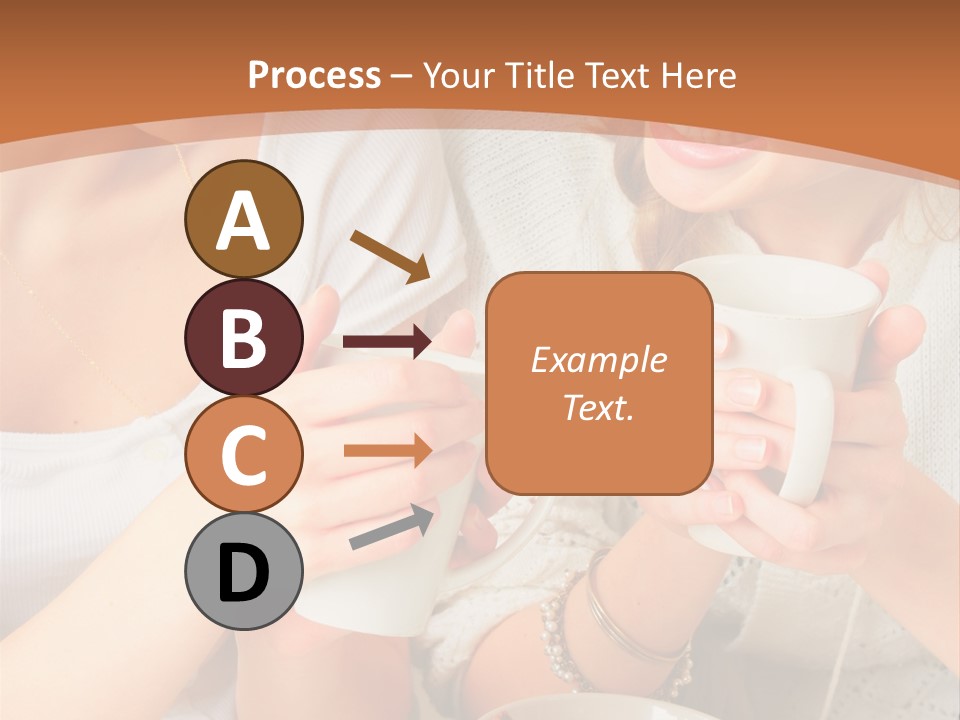 Process – Your Title Text Here

A

B

C

D

Example Text.